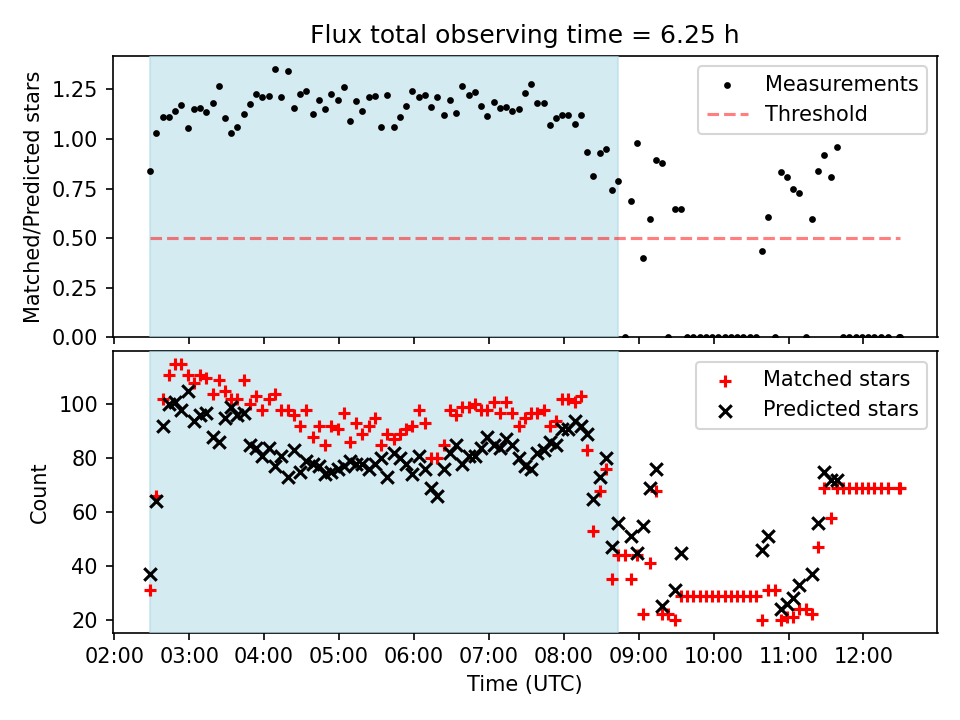 Flux total observing time = 6.25 h

Matched/Predicted stars

1.25
1.00
0.75
0.50
0.25
0.00

Measurements
Threshold

Count

100
80
60
40
20

Matched stars
Predicted stars

02:00 03:00 04:00 05:00 06:00 07:00 08:00 09:00 10:00 11:00 12:00

Time (UTC)